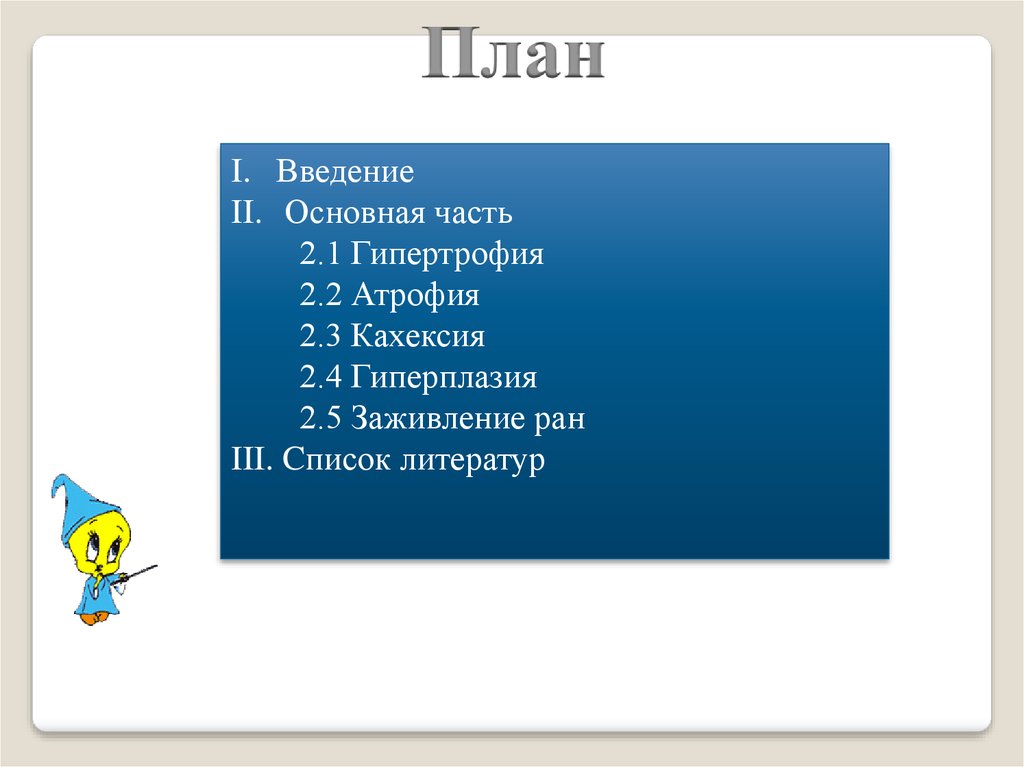 План

I. Введение
II. Основная часть
2.1 Гипертрофия
2.2 Атрофия
2.3 Кахексия
2.4 Гиперплазия
2.5 Заживление ран
III. Список литератур